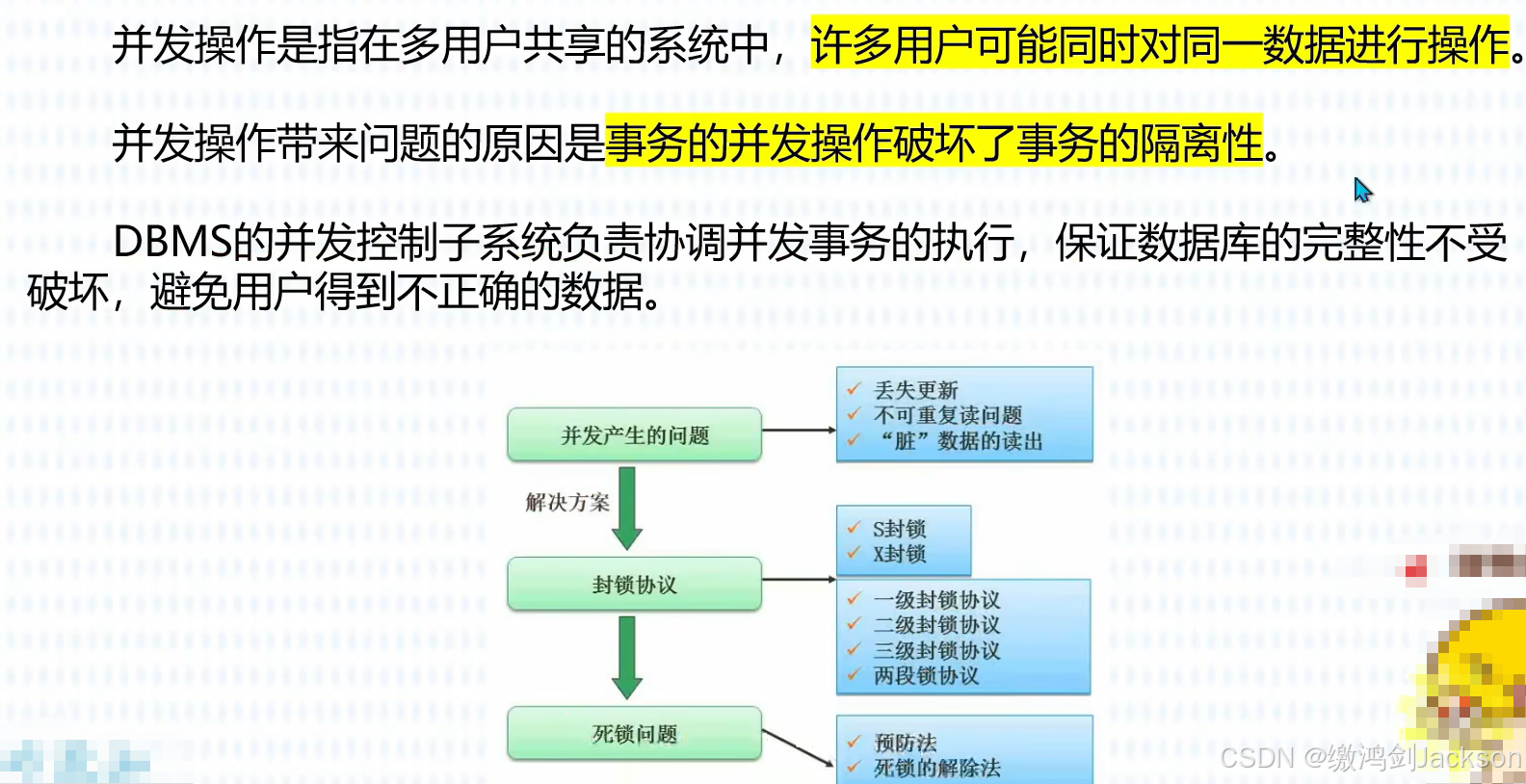 并发操作是指在多用户共享的系统中，许多用户可能同时对同一数据进行操作。

并发操作带来问题的原因是事务的并发操作破坏了事务的隔离性。

DBMS的并发控制子系统负责协调并发事务的执行，保证数据库的完整性不受破坏，避免用户得到不正确的数据。

并发产生的问题

✓ 丢失更新
✓ 不可重复读问题
✓ “脏”数据的读出

解决方案

封锁协议

✓ S封锁
✓ X封锁

✓ 一级封锁协议
✓ 二级封锁协议
✓ 三级封锁协议
✓ 两段锁协议

死锁问题

✓ 预防法
✓ 死锁的解除法

CSDN @缴鸿剑Jackson